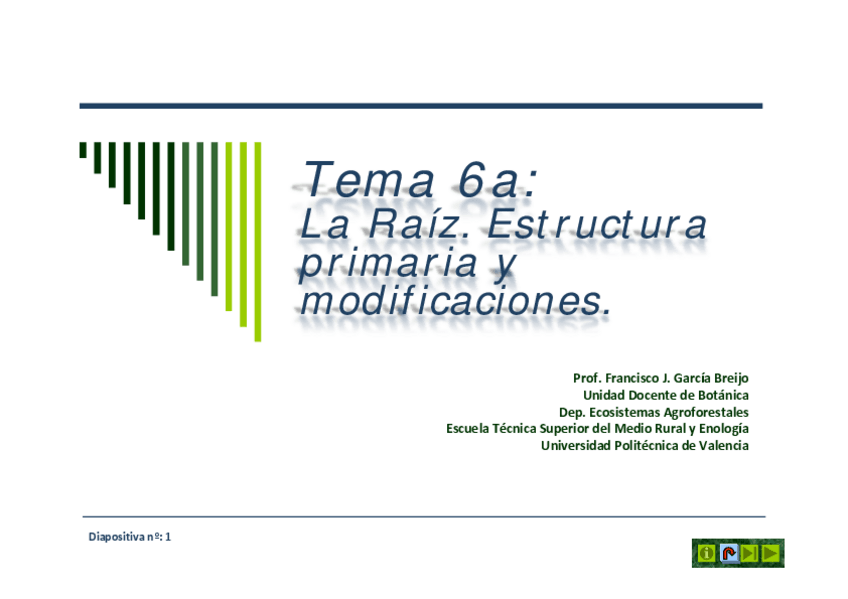 Tema 6a:
La Raíz. Estructura primaria y modificaciones.

Prof. Francisco J. García Breijo
Unidad Docente de Botánica
Dep. Ecosistemas Agroforestales
Escuela Técnica Superior del Medio Rural y Enología
Universidad Politécnica de Valencia

Diapositiva nº: 1